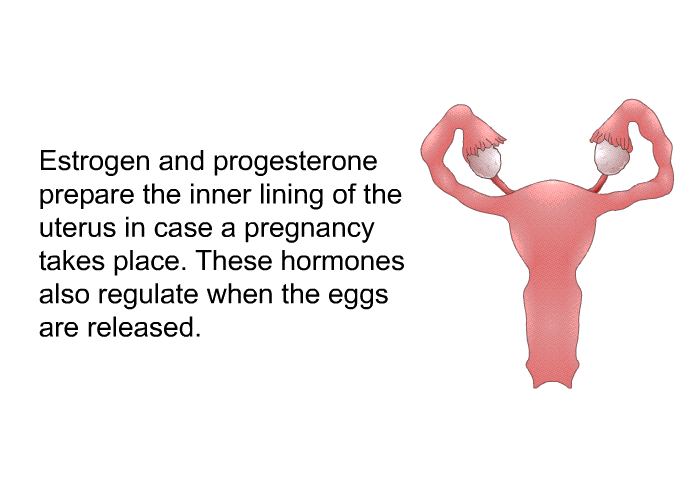 Estrogen and progesterone prepare the inner lining of the uterus in case a pregnancy takes place. These hormones also regulate when the eggs are released.